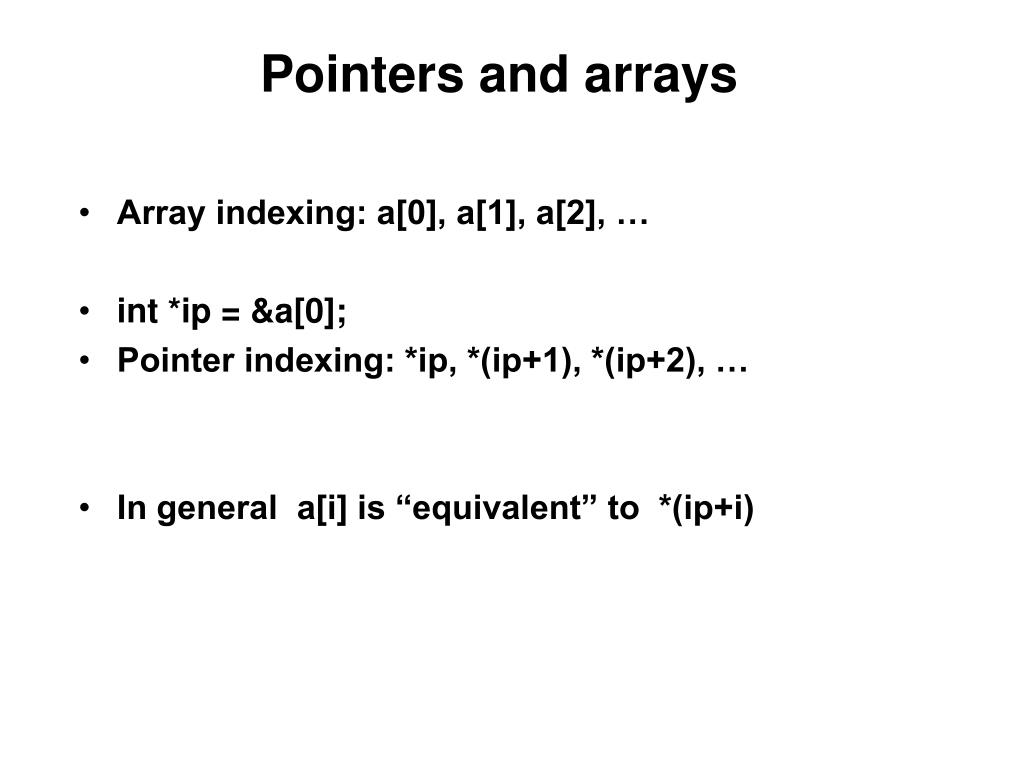 Pointers and arrays

• Array indexing: a[0], a[1], a[2], …

• int *ip = &a[0];
• Pointer indexing: *ip, *(ip+1), *(ip+2), …

• In general a[i] is “equivalent” to *(ip+i)